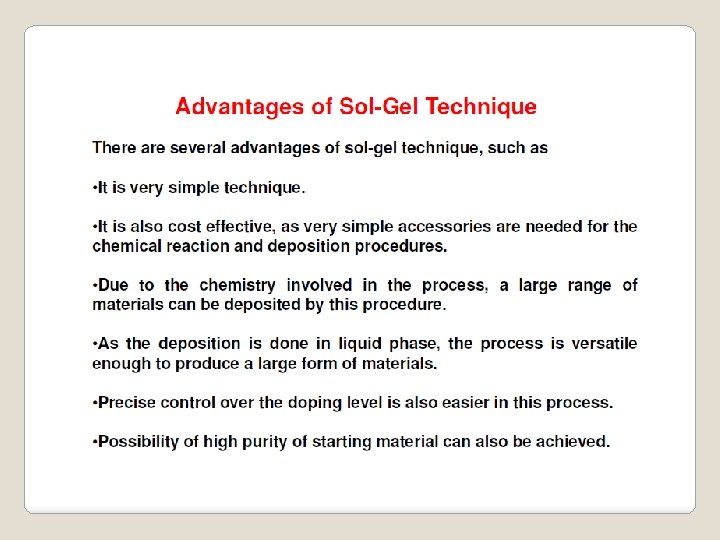 Advantages of Sol-Gel Technique

There are several advantages of sol-gel technique, such as

•It is very simple technique.

•It is also cost effective, as very simple accessories are needed for the chemical reaction and deposition procedures.

•Due to the chemistry involved in the process, a large range of materials can be deposited by this procedure.

•As the deposition is done in liquid phase, the process is versatile enough to produce a large form of materials.

•Precise control over the doping level is also easier in this process.

•Possibility of high purity of starting material can also be achieved.